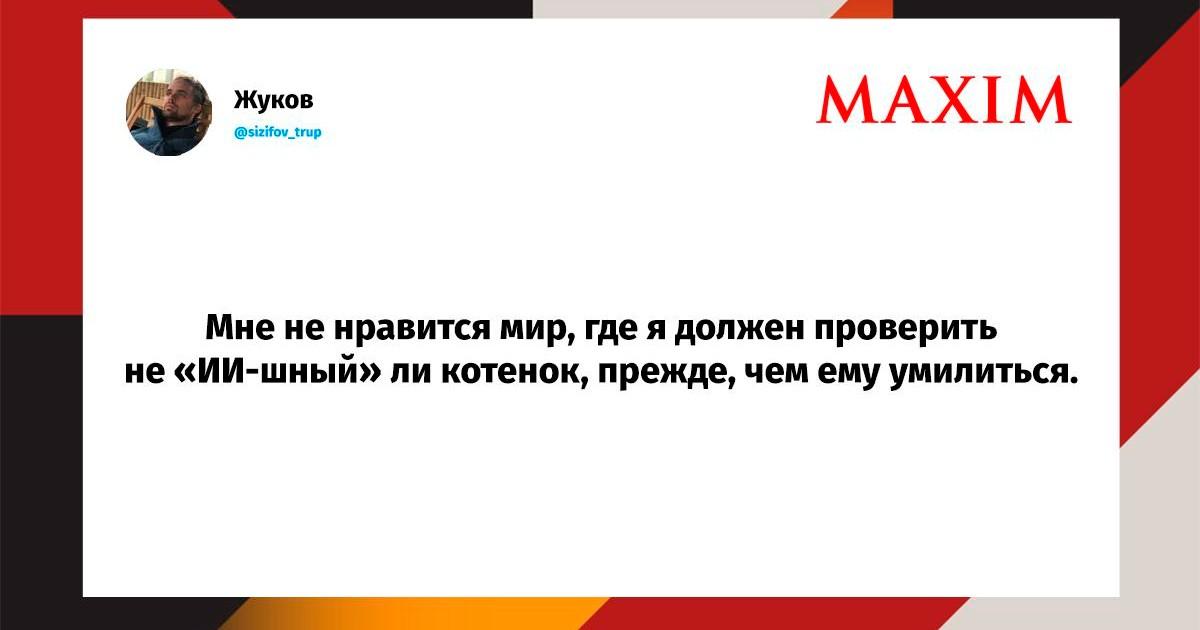 Жуков
@sizifov_trup

MAXIM

Мне не нравится мир, где я должен проверить не «ИИ-шный» ли котенок, прежде, чем ему умилиться.